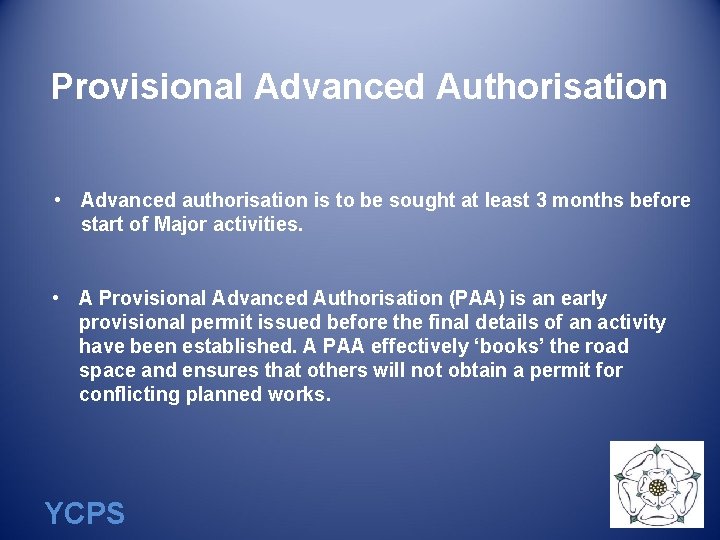 Provisional Advanced Authorisation

• Advanced authorisation is to be sought at least 3 months before start of Major activities.

• A Provisional Advanced Authorisation (PAA) is an early provisional permit issued before the final details of an activity have been established. A PAA effectively ‘books’ the road space and ensures that others will not obtain a permit for conflicting planned works.

YCPS